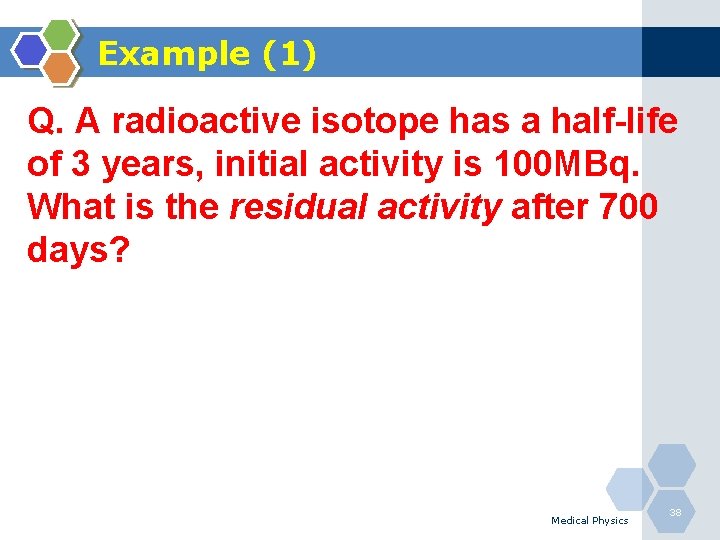 Example (1)

Q. A radioactive isotope has a half-life of 3 years, initial activity is 100MBq. What is the residual activity after 700 days?

Medical Physics

38